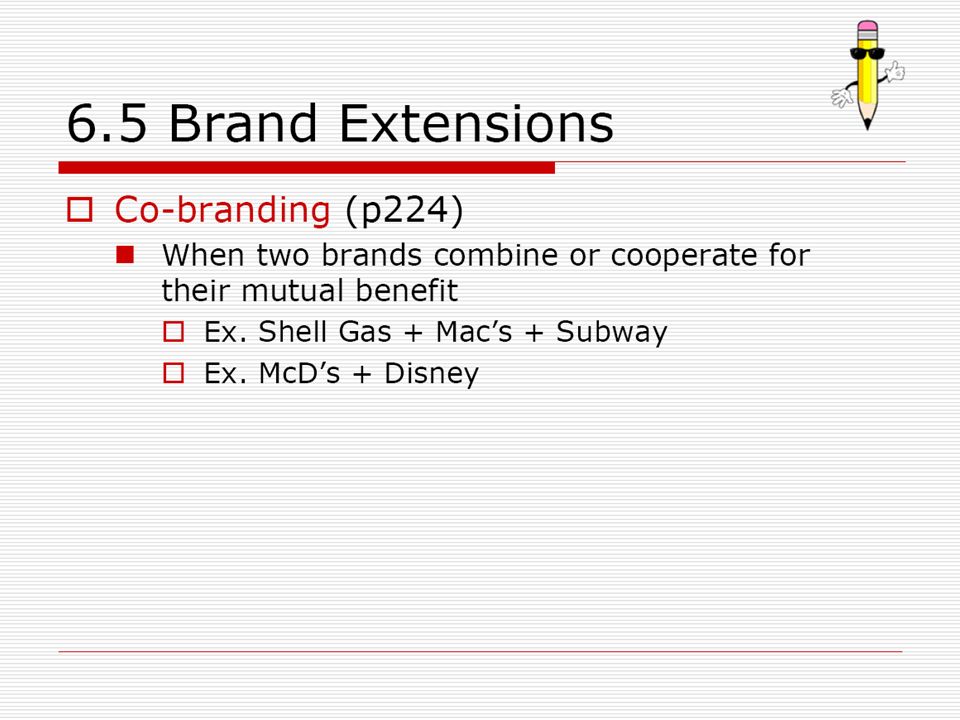 6.5 Brand Extensions

Co-branding (p224)

When two brands combine or cooperate for their mutual benefit

Ex. Shell Gas + Mac’s + Subway

Ex. McD’s + Disney